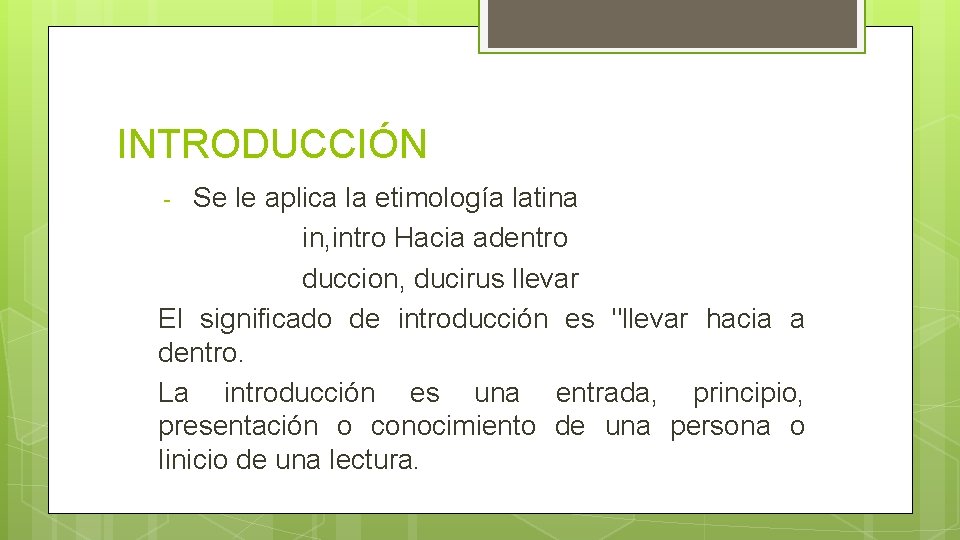 INTRODUCCIÓN

- Se le aplica la etimología latina

in,intro Hacia adentro

duccion, ducirus llevar

El significado de introducción es "llevar hacia a dentro.

La introducción es una entrada, principio, presentación o conocimiento de una persona o Iinicio de una lectura.